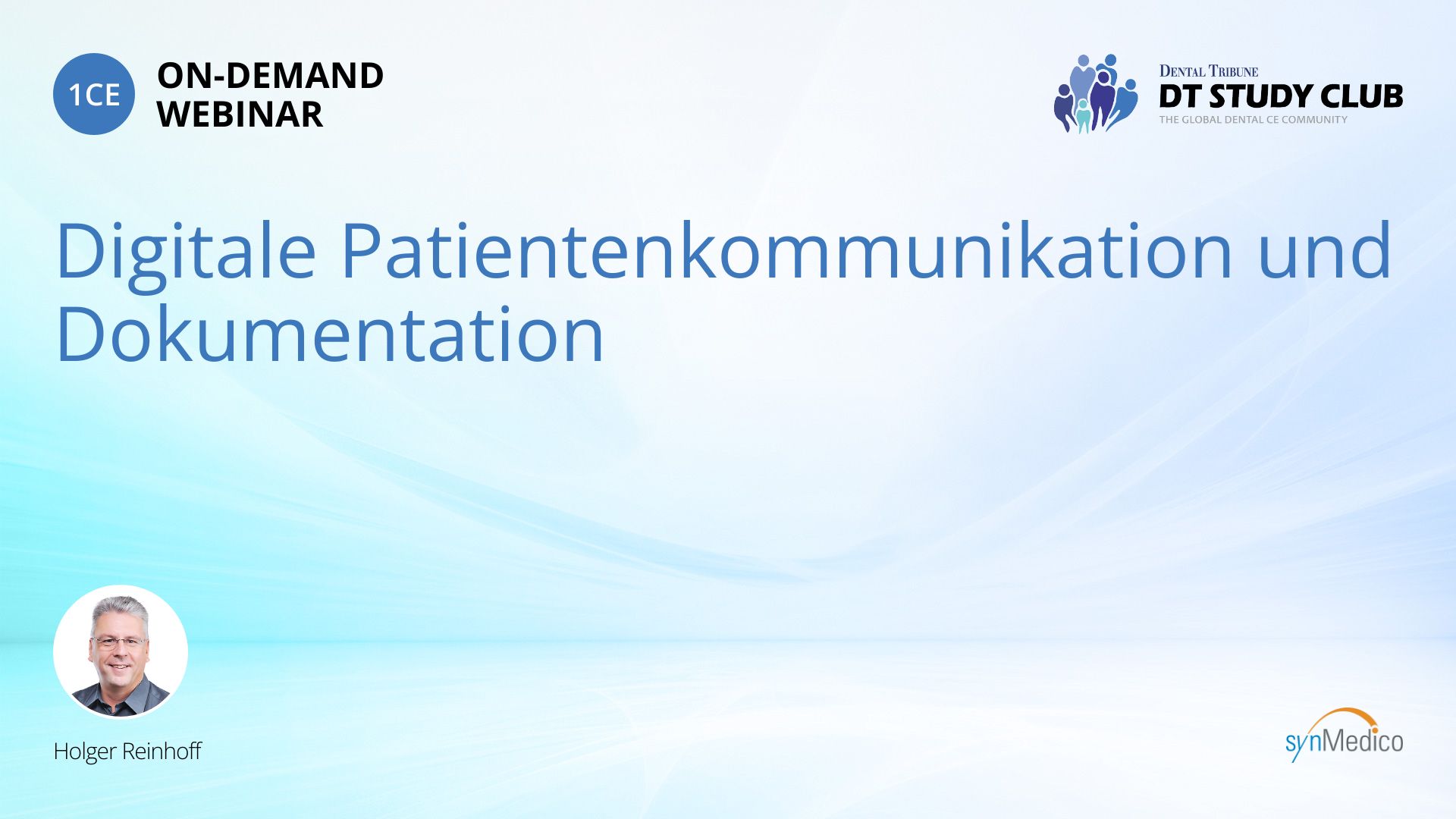 1CE ON-DEMAND WEBINAR

DENTAL TRIBUNE
DT STUDY CLUB
THE GLOBAL DENTAL CE COMMUNITY

Digitale Patientenkommunikation und Dokumentation

Holger Reinhoff

synMedico